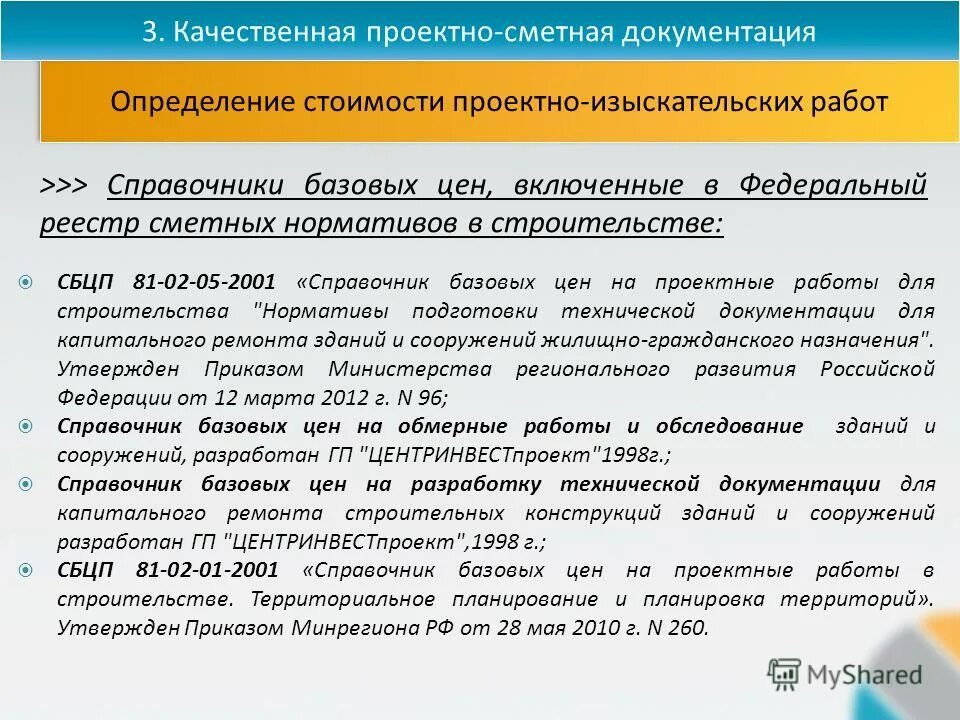 3. Качественная проектно-сметная документация

Определение стоимости проектно-изыскательских работ

>>> Справочники базовых цен, включенные в Федеральный реестр сметных нормативов в строительстве:

СБЦП 81-02-05-2001 «Справочник базовых цен на проектные работы для строительства "Нормативы подготовки технической документации для капитального ремонта зданий и сооружений жилищно-гражданского назначения". Утвержден Приказом Министерства регионального развития Российской Федерации от 12 марта 2012 г. N 96;

Справочник базовых цен на обмерные работы и обследование зданий и сооружений, разработан ГП "ЦЕНТРИНВЕСТпроект"1998г.;

Справочник базовых цен на разработку технической документации для капитального ремонта строительных конструкций зданий и сооружений разработан ГП "ЦЕНТРИНВЕСТпроект",1998 г.;

СБЦП 81-02-01-2001 «Справочник базовых цен на проектные работы в строительстве. Территориальное планирование и планировка территорий». Утвержден Приказом Минрегиона РФ от 28 мая 2010 г. N 260.

MyShared